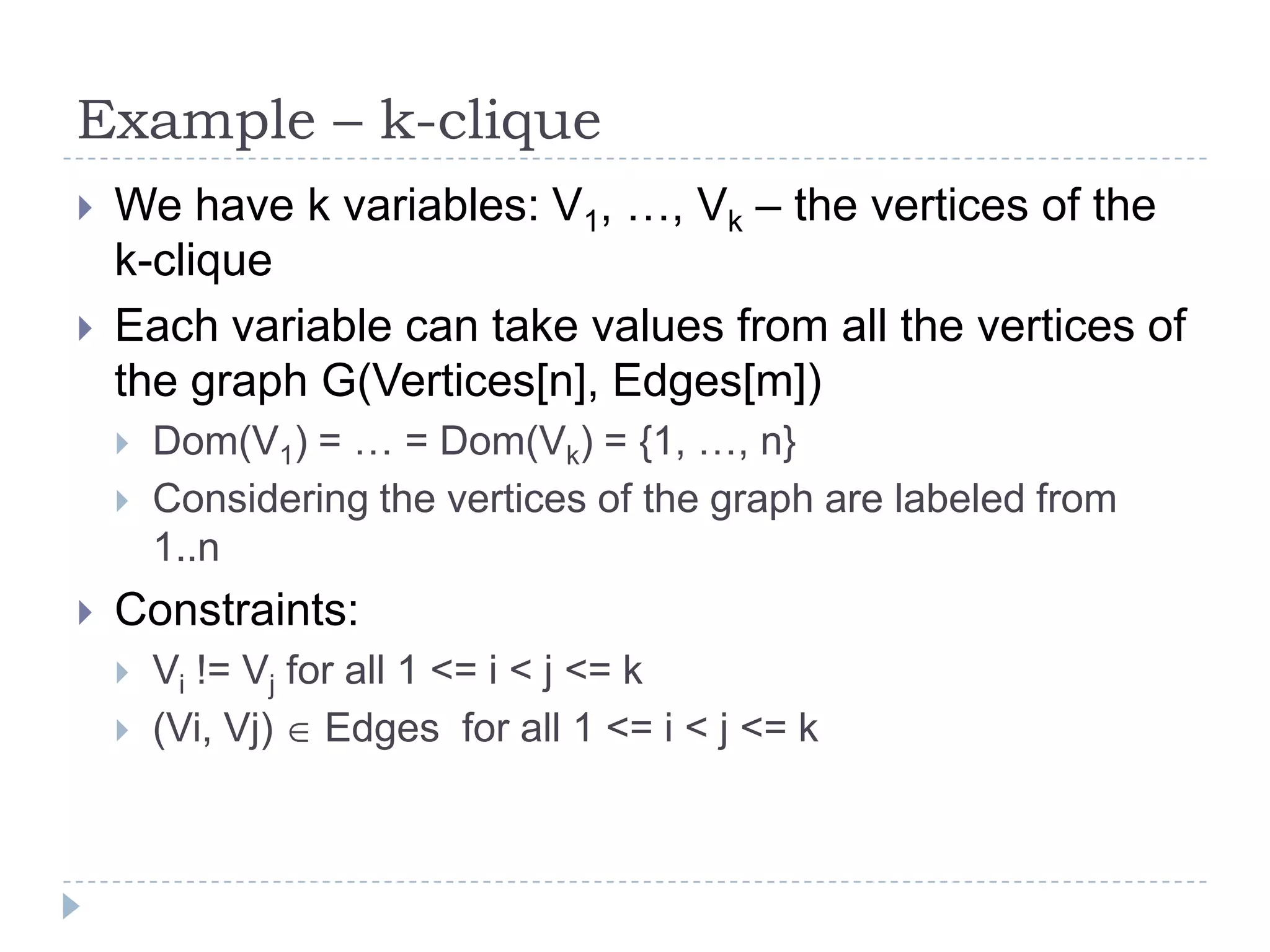 Example – k-clique

We have k variables: $V_1$, …, $V_k$ – the vertices of the k-clique

Each variable can take values from all the vertices of the graph G(Vertices[n], Edges[m])

Dom($V_1$) = … = Dom($V_k$) = {1, …, n}

Considering the vertices of the graph are labeled from 1..n

Constraints:

$V_i$ != $V_j$ for all 1 <= i < j <= k

(Vi, Vj) $\in$ Edges  for all 1 <= i < j <= k